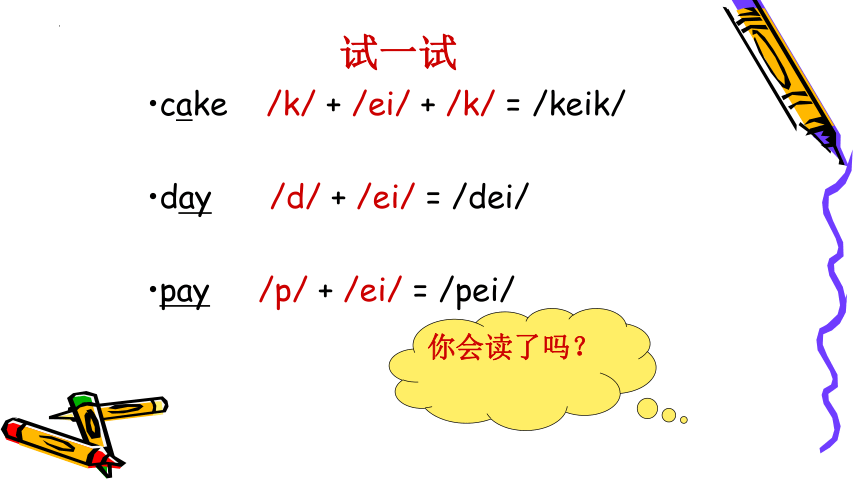 试一试

•cake /k/ + /ei/ + /k/ = /keik/

•day /d/ + /ei/ = /dei/

•pay /p/ + /ei/ = /pei/

你会读了吗？